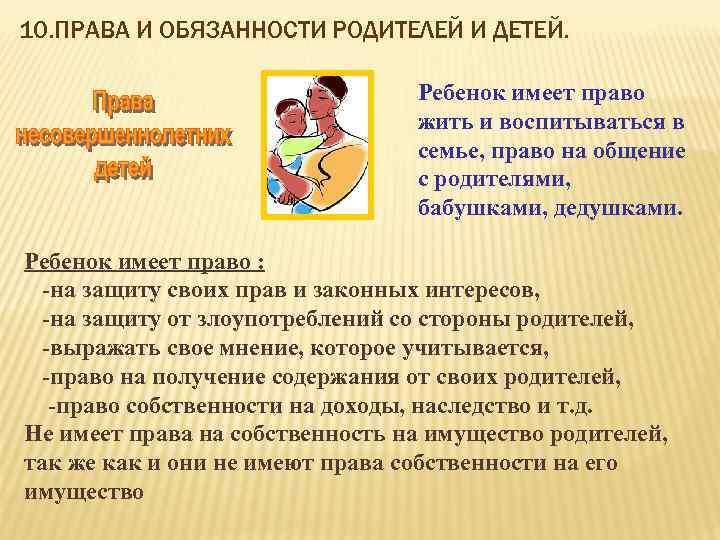 10.ПРАВА И ОБЯЗАННОСТИ РОДИТЕЛЕЙ И ДЕТЕЙ.

Права несовершеннолетних детей

Ребенок имеет право жить и воспитываться в семье, право на общение с родителями, бабушками, дедушками.

Ребенок имеет право :
-на защиту своих прав и законных интересов,
-на защиту от злоупотреблений со стороны родителей,
-выражать свое мнение, которое учитывается,
-право на получение содержания от своих родителей,
-право собственности на доходы, наследство и т.д.
Не имеет права на собственность на имущество родителей, так же как и они не имеют права собственности на его имущество